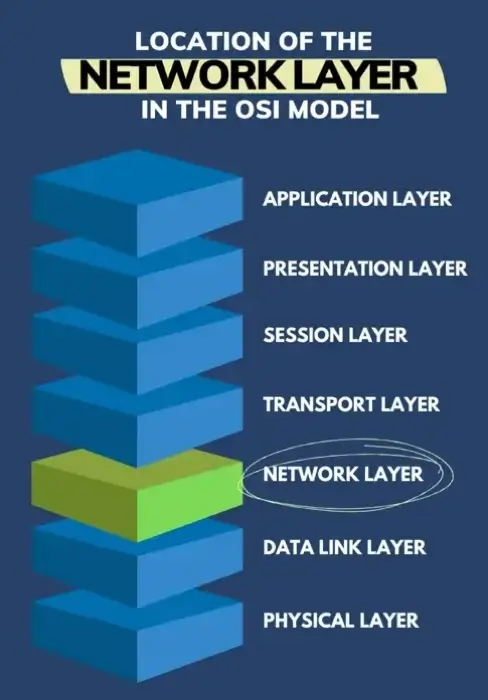 LOCATION OF THE
NETWORK LAYER
IN THE OSI MODEL

APPLICATION LAYER

PRESENTATION LAYER

SESSION LAYER

TRANSPORT LAYER

NETWORK LAYER

DATA LINK LAYER

PHYSICAL LAYER